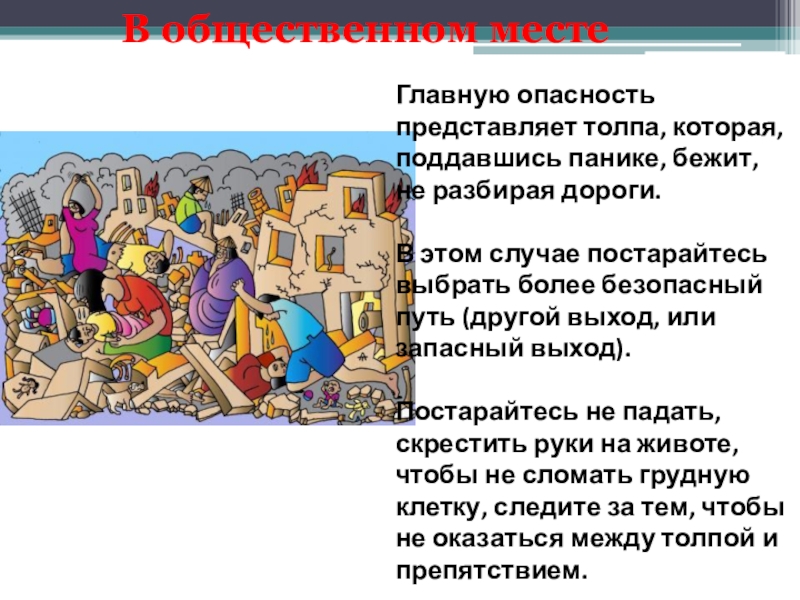 В общественном месте

Главную опасность представляет толпа, которая, поддавшись панике, бежит, не разбирая дороги.

В этом случае постарайтесь выбрать более безопасный путь (другой выход, или запасный выход).

Постарайтесь не падать, скрестить руки на животе, чтобы не сломать грудную клетку, следите за тем, чтобы не оказаться между толпой и препятствием.